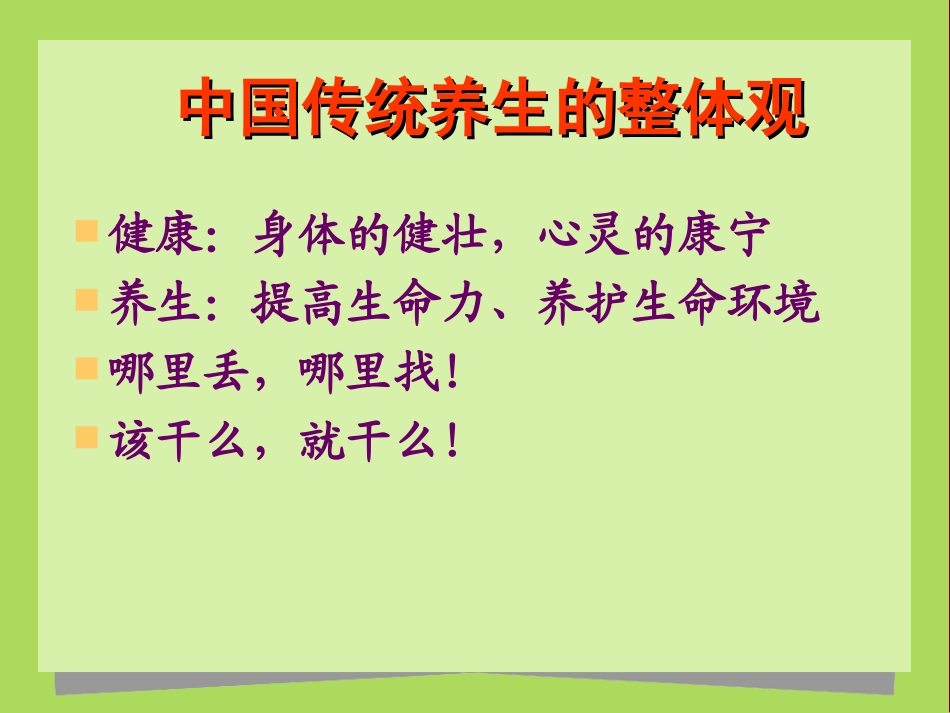 中国传统养生的整体观

健康：身体的健壮，心灵的康宁

养生：提高生命力、养护生命环境

哪里丢，哪里找！

该干么，就干么！